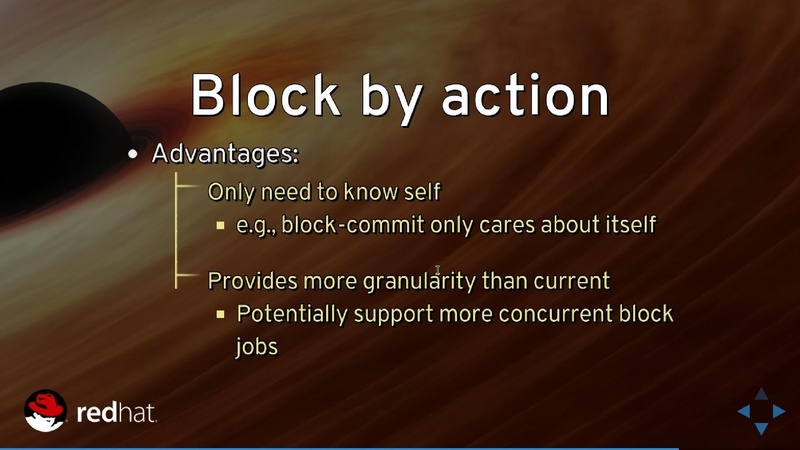 Block by action

• Advantages:

Only need to know self

▪ e.g., block-commit only cares about itself

Provides more granularity than current

▪ Potentially support more concurrent block jobs

redhat.